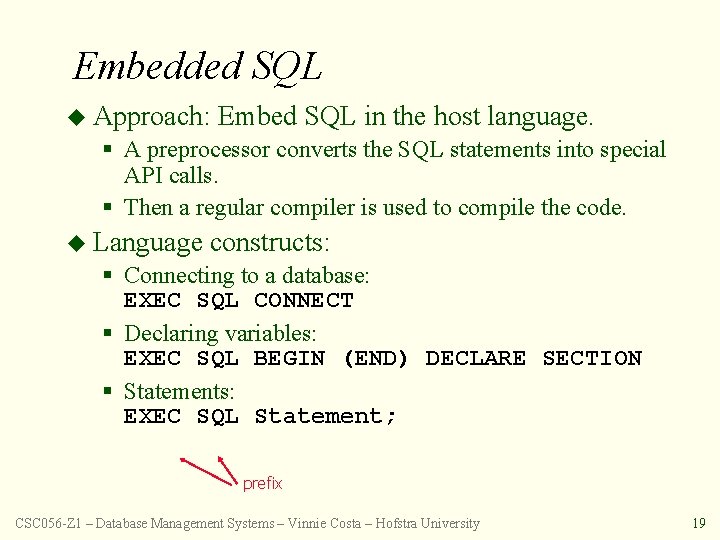 Embedded SQL

Approach: Embed SQL in the host language.

A preprocessor converts the SQL statements into special API calls.

Then a regular compiler is used to compile the code.

Language constructs:

Connecting to a database:
EXEC SQL CONNECT

Declaring variables:
EXEC SQL BEGIN (END) DECLARE SECTION

Statements:
EXEC SQL Statement;

prefix

CSC056-Z1 – Database Management Systems – Vinnie Costa – Hofstra University

19